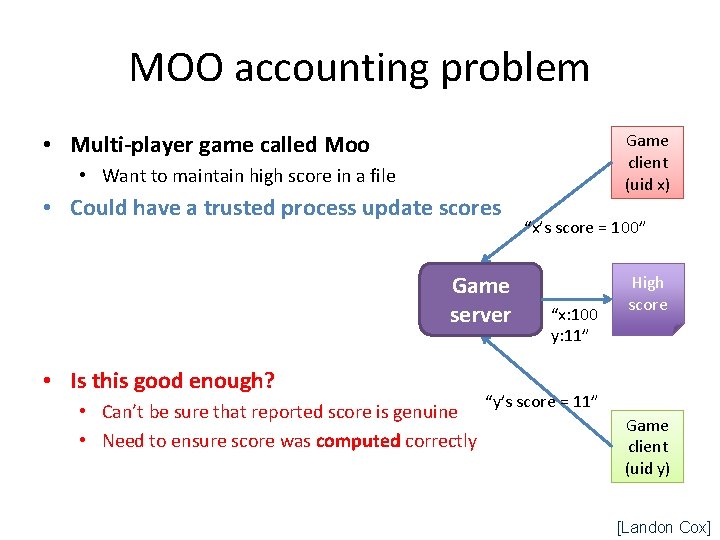 MOO accounting problem

• Multi-player game called Moo
  • Want to maintain high score in a file
• Could have a trusted process update scores

• Is this good enough?
  • Can't be sure that reported score is genuine
  • Need to ensure score was computed correctly

Game client (uid x)

"x's score = 100"

Game server

"x:100 y:11"

High score

"y's score = 11"

Game client (uid y)

[Landon Cox]